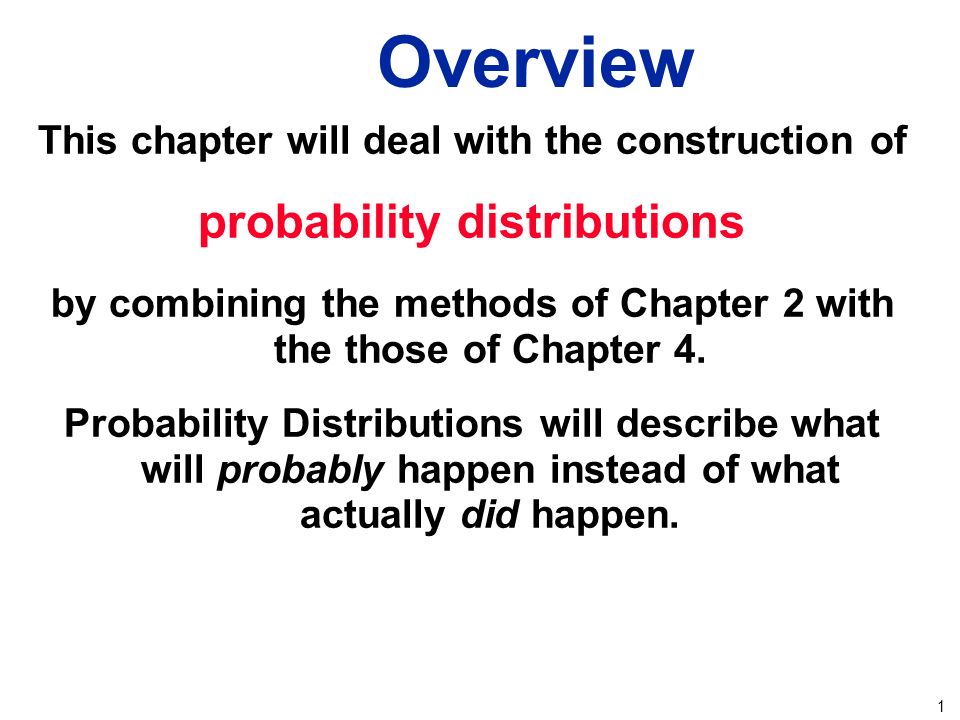 Overview

This chapter will deal with the construction of

probability distributions

by combining the methods of Chapter 2 with the those of Chapter 4.

Probability Distributions will describe what will probably happen instead of what actually did happen.

1